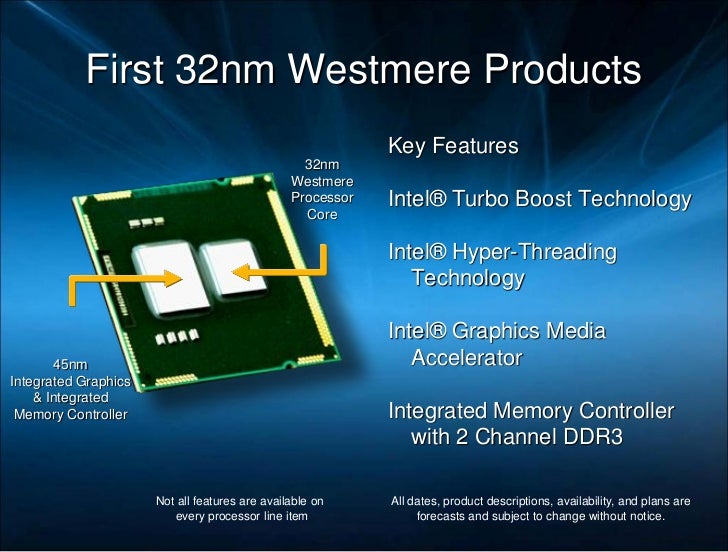 First 32nm Westmere Products

32nm Westmere Processor Core

45nm Integrated Graphics & Integrated Memory Controller

Key Features

Intel® Turbo Boost Technology

Intel® Hyper-Threading Technology

Intel® Graphics Media Accelerator

Integrated Memory Controller with 2 Channel DDR3

Not all features are available on every processor line item

All dates, product descriptions, availability, and plans are forecasts and subject to change without notice.